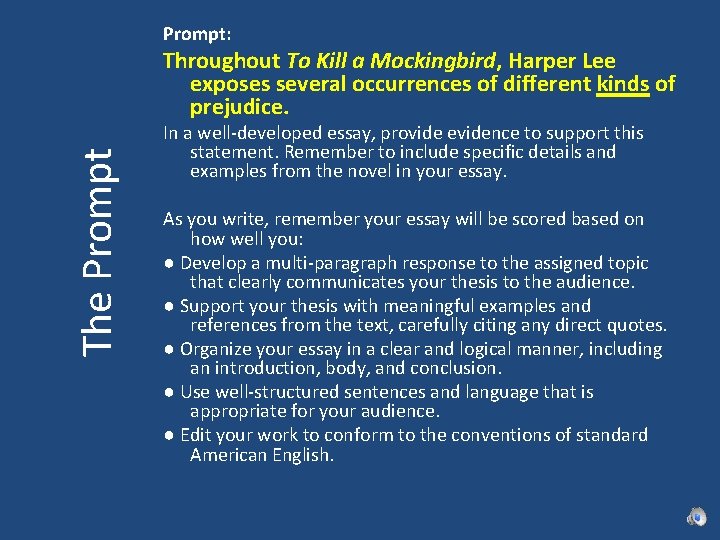 The Prompt

Prompt:

Throughout To Kill a Mockingbird, Harper Lee exposes several occurrences of different kinds of prejudice.

In a well-developed essay, provide evidence to support this statement. Remember to include specific details and examples from the novel in your essay.

As you write, remember your essay will be scored based on how well you:

● Develop a multi-paragraph response to the assigned topic that clearly communicates your thesis to the audience.

● Support your thesis with meaningful examples and references from the text, carefully citing any direct quotes.

● Organize your essay in a clear and logical manner, including an introduction, body, and conclusion.

● Use well-structured sentences and language that is appropriate for your audience.

● Edit your work to conform to the conventions of standard American English.